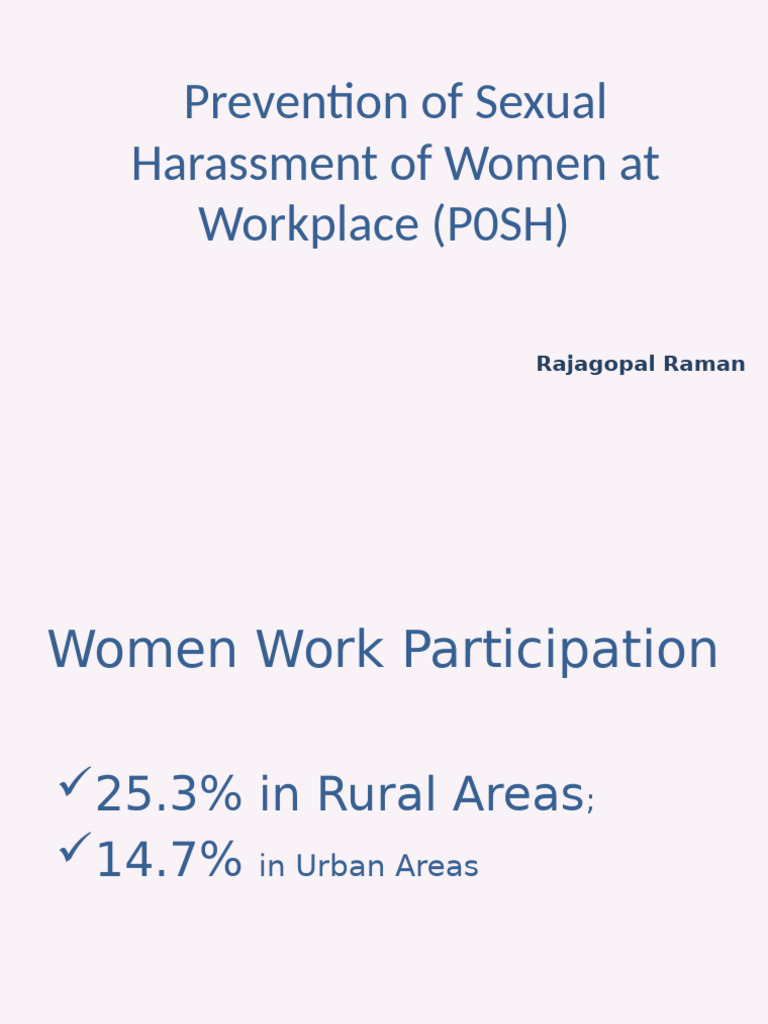 Prevention of Sexual Harassment of Women at Workplace (P0SH)

Rajagopal Raman

Women Work Participation

✓25.3% in Rural Areas;
✓14.7% in Urban Areas